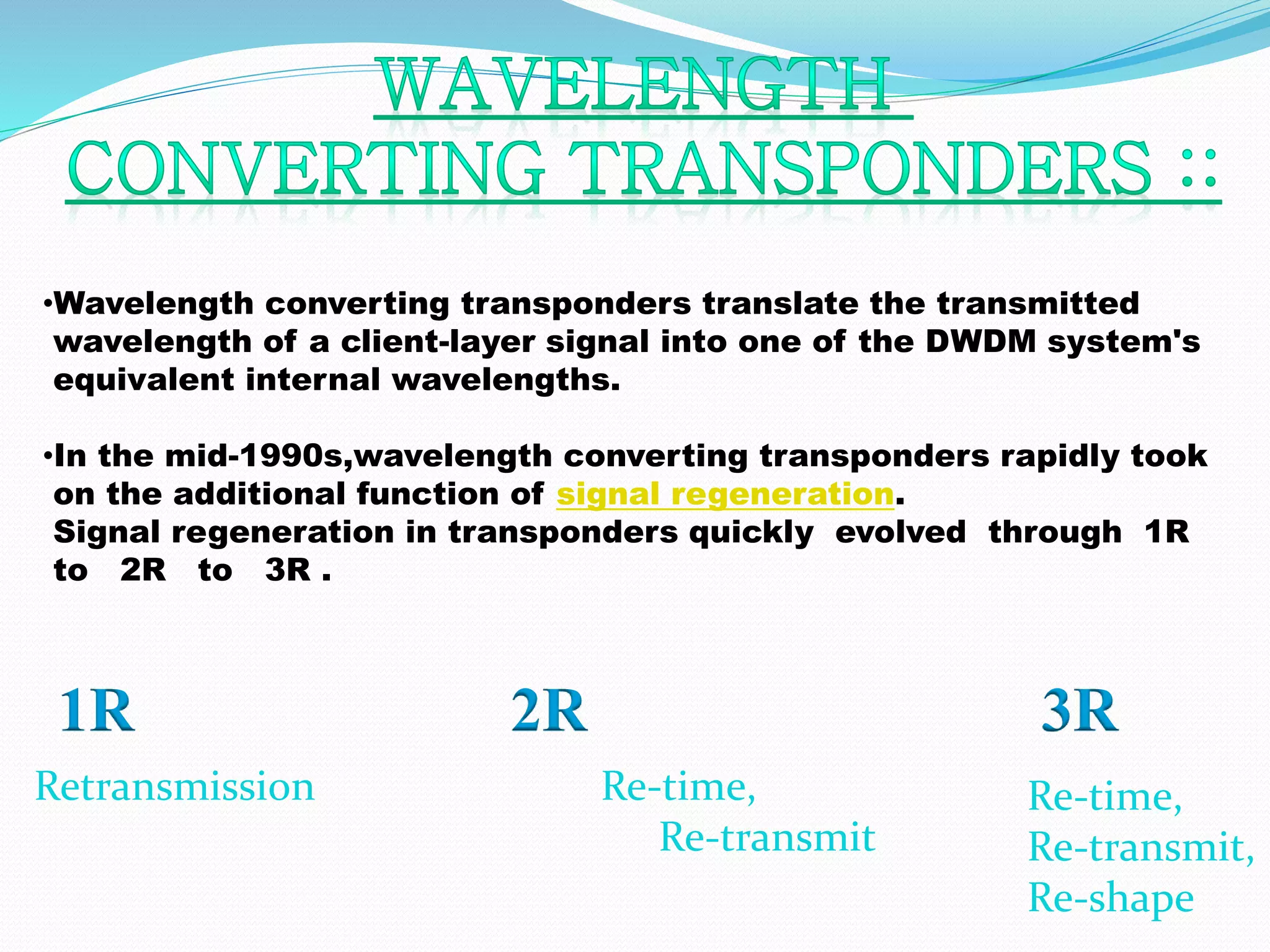 WAVELENGTH CONVERTING TRANSPONDERS ::

•Wavelength converting transponders translate the transmitted wavelength of a client-layer signal into one of the DWDM system's equivalent internal wavelengths.

•In the mid-1990s,wavelength converting transponders rapidly took on the additional function of signal regeneration. Signal regeneration in transponders quickly evolved through 1R to 2R to 3R .

1R

Retransmission

2R

Re-time, Re-transmit

3R

Re-time, Re-transmit, Re-shape